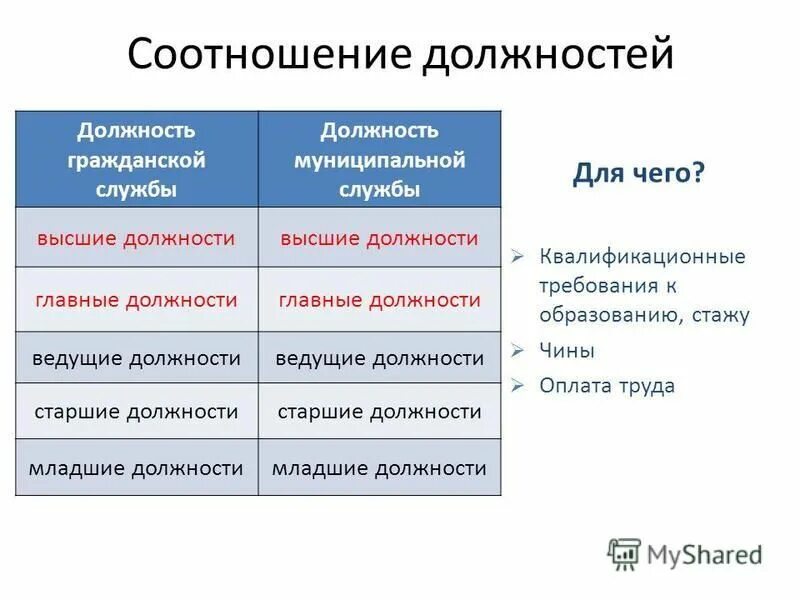 Соотношение должностей

| Должность гражданской службы | Должность муниципальной службы |
|---|---|
| высшие должности | высшие должности |
| главные должности | главные должности |
| ведущие должности | ведущие должности |
| старшие должности | старшие должности |
| младшие должности | младшие должности |

Для чего?

➢ Квалификационные требования к образованию, стажу
➢ Чины
➢ Оплата труда

MyShared